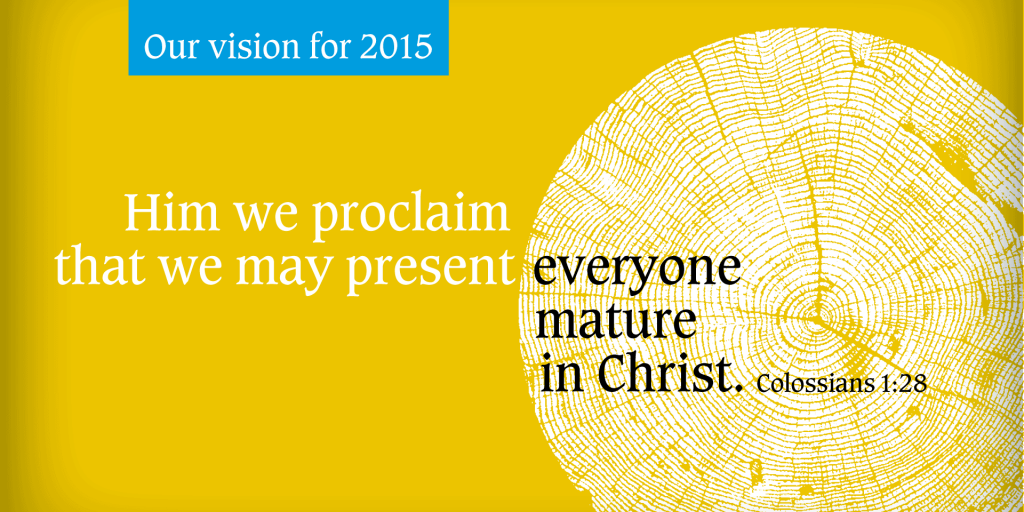 Our vision for 2015

Him we proclaim that we may present everyone mature in Christ. Colossians 1:28